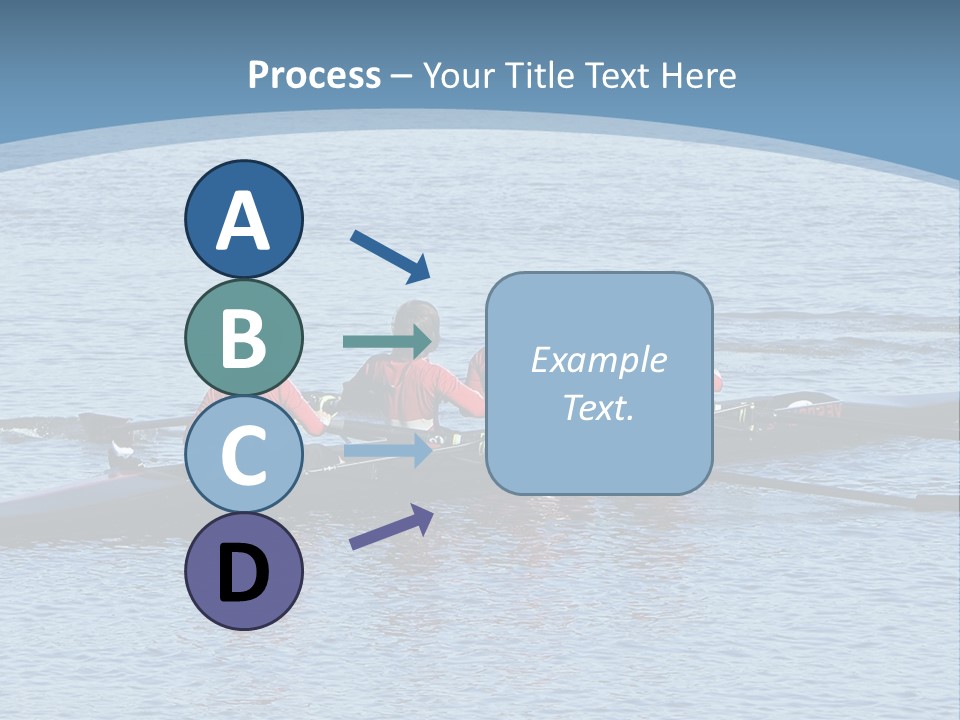 Process – Your Title Text Here

A

B

C

D

Example Text.